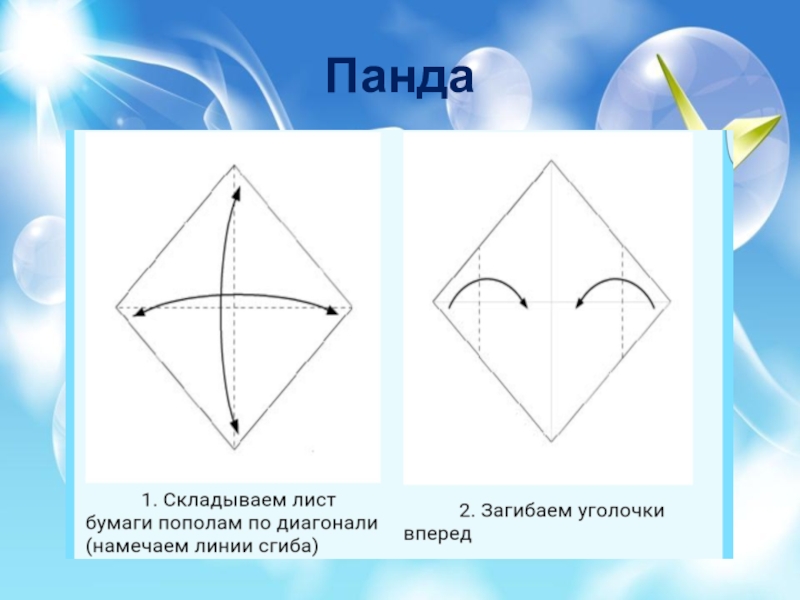 Панда

1. Складываем лист бумаги пополам по диагонали (намечаем линии сгиба)

2. Загибаем уголочки вперед